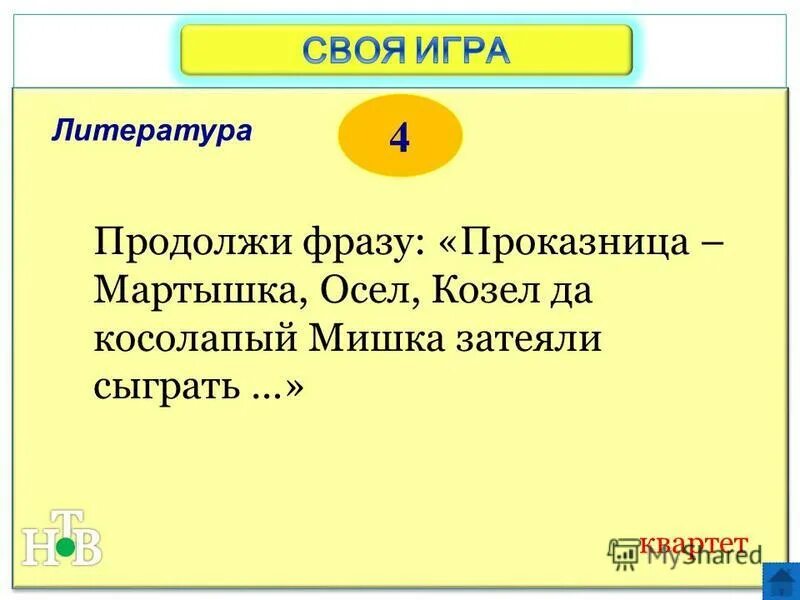 СВОЯ ИГРА

Литература

4

Продолжи фразу: «Проказница – Мартышка, Осел, Козел да косолапый Мишка затеяли сыграть ...»

НТВ

квартет

MyShared